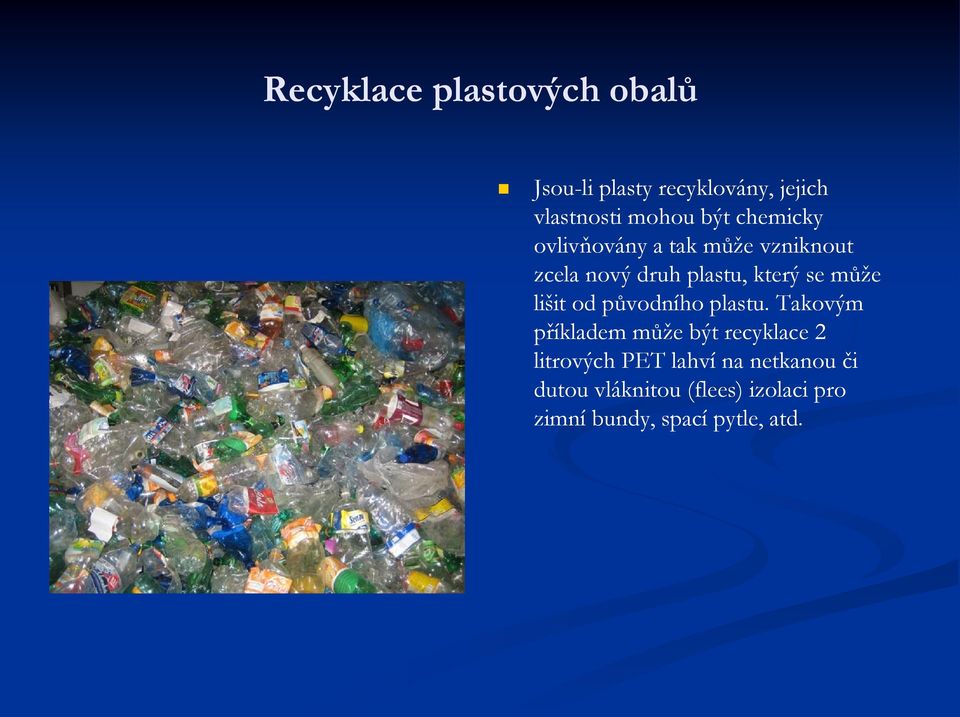 Recyklace plastových obalů

Jsou-li plasty recyklovány, jejich vlastnosti mohou být chemicky ovlivňovány a tak může vzniknout zcela nový druh plastu, který se může lišit od původního plastu. Takovým příkladem může být recyklace 2 litrových PET lahví na netkanou či dutou vláknitou (flees) izolaci pro zimní bundy, spací pytle, atd.